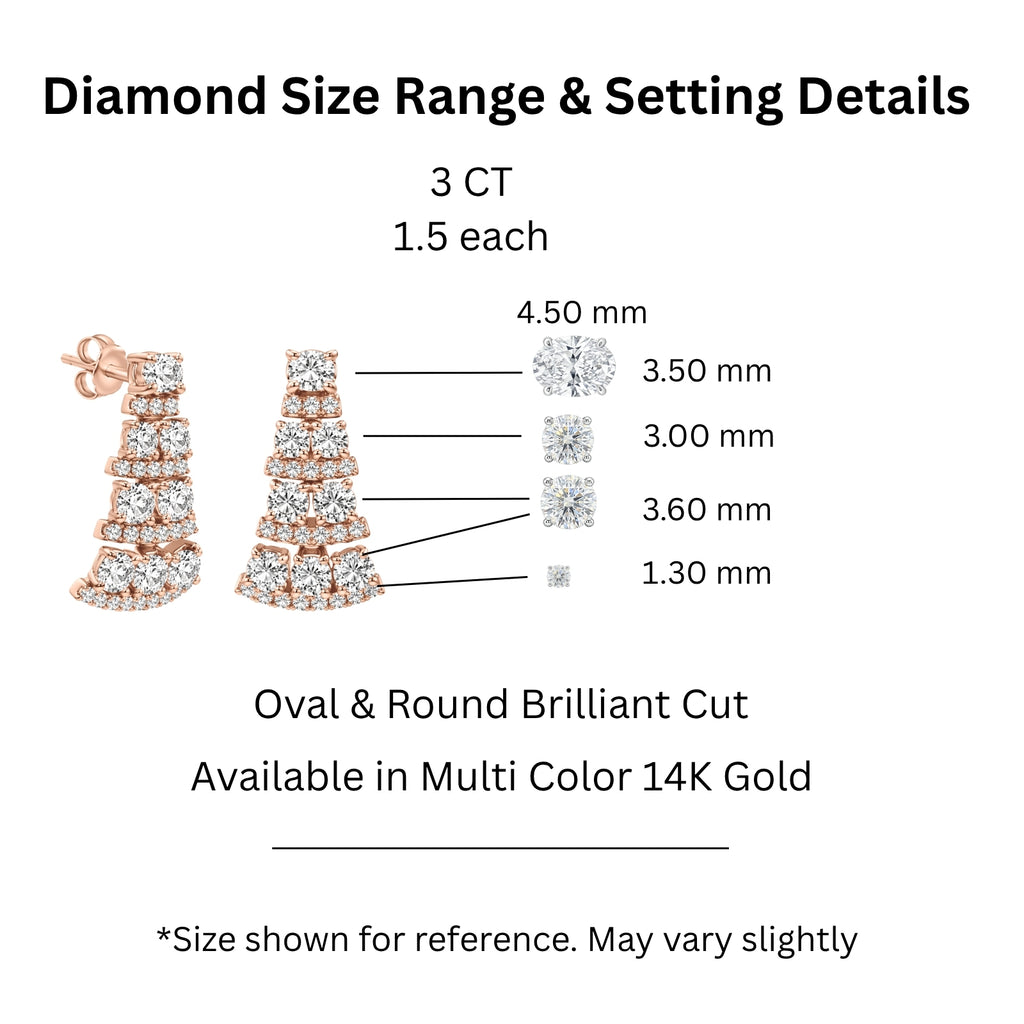 Diamond Size Range & Setting Details

3 CT
1.5 each

4.50 mm
3.50 mm
3.00 mm
3.60 mm
1.30 mm

Oval & Round Brilliant Cut

Available in Multi Color 14K Gold

*Size shown for reference. May vary slightly